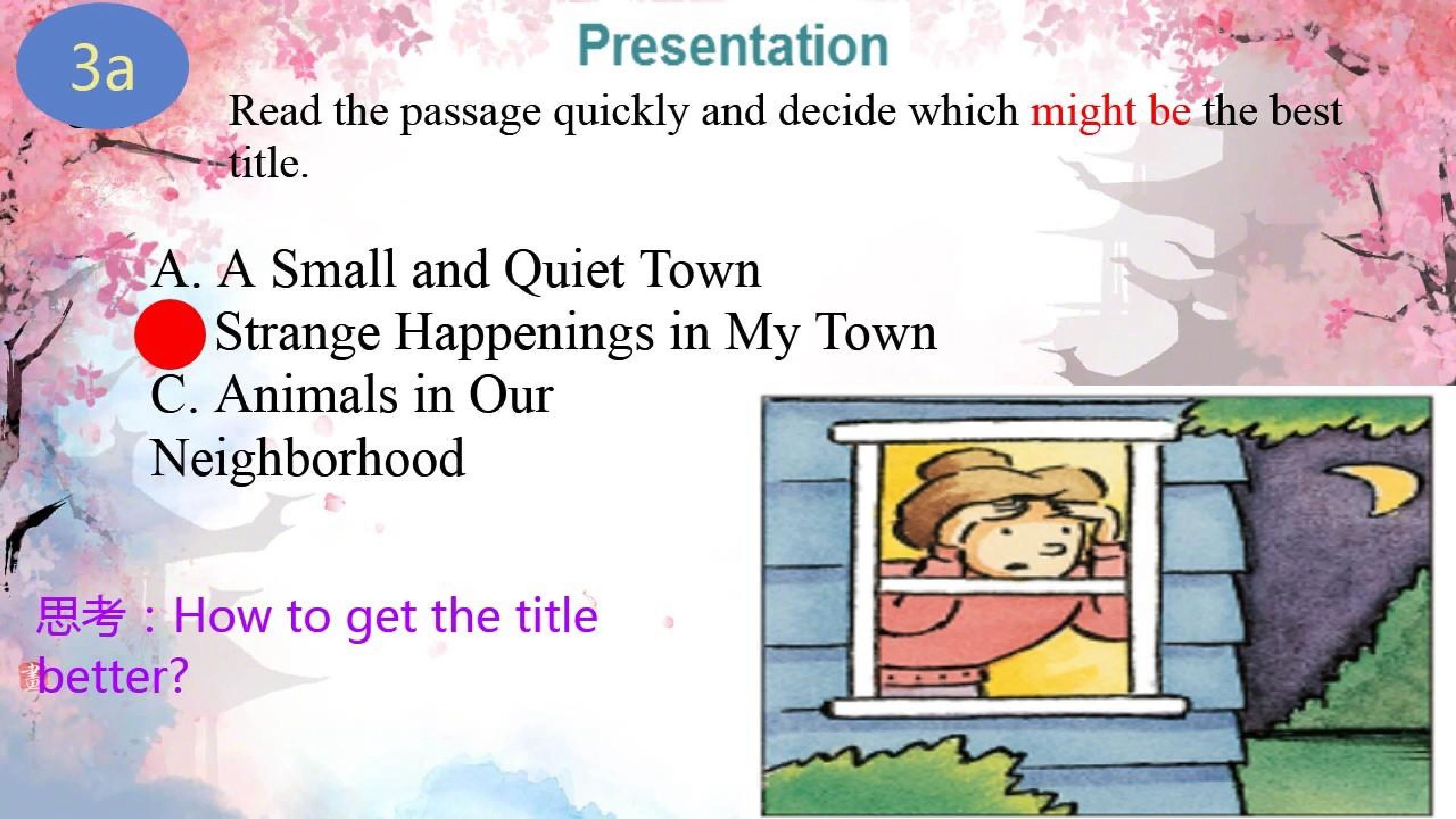 3a

Presentation

Read the passage quickly and decide which might be the best title.

A. A Small and Quiet Town
Strange Happenings in My Town
C. Animals in Our Neighborhood

思考：How to get the title better?